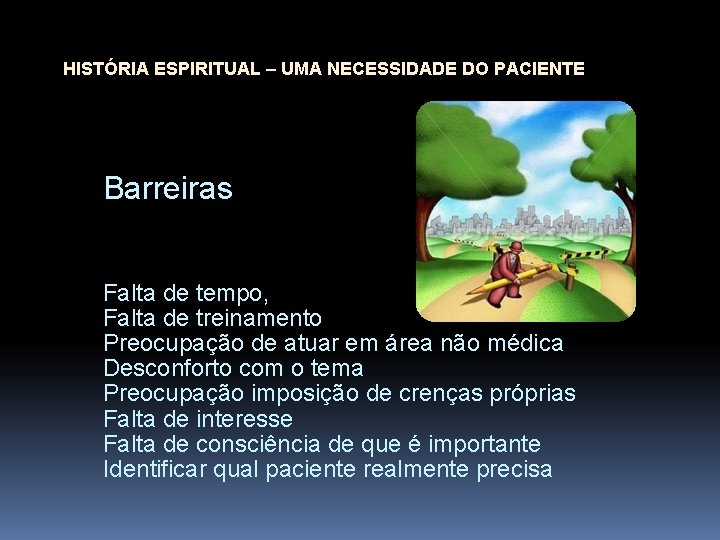 HISTÓRIA ESPIRITUAL – UMA NECESSIDADE DO PACIENTE

Barreiras

Falta de tempo,
Falta de treinamento
Preocupação de atuar em área não médica
Desconforto com o tema
Preocupação imposição de crenças próprias
Falta de interesse
Falta de consciência de que é importante
Identificar qual paciente realmente precisa